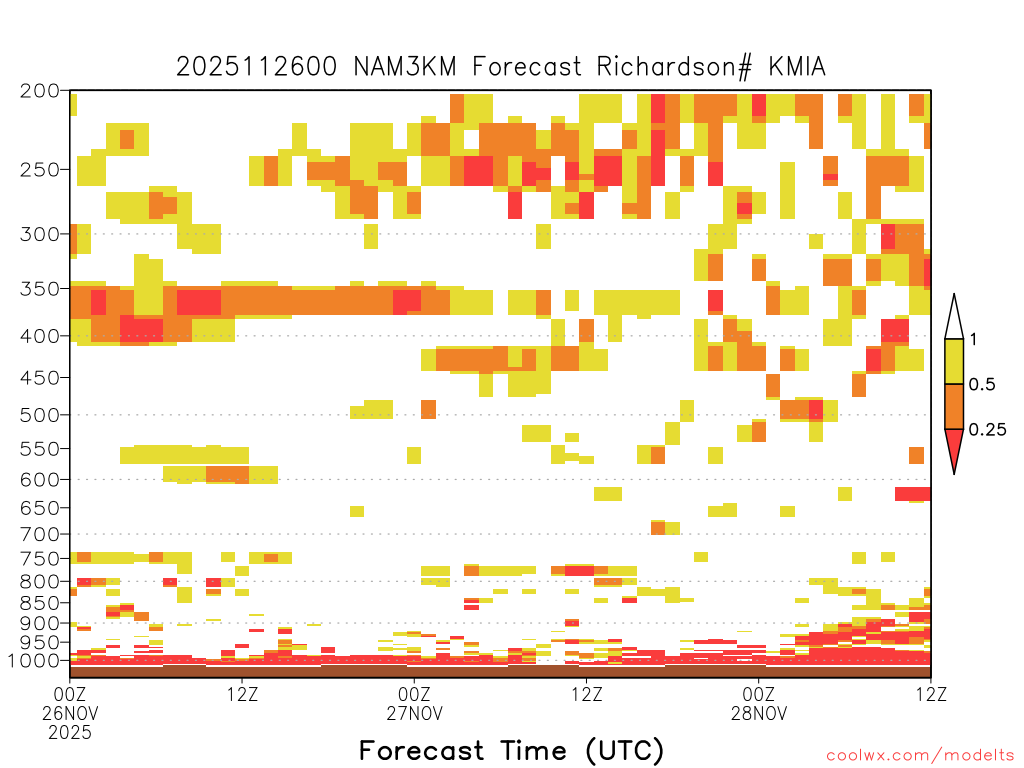 2025112600 NAM3KM Forecast Richardson# KMIA

200
250
300
350
400
450
500
550
600
650
700
750
800
850
900
950
1000

1
0.5
0.25

00Z
26NOV
2025
12Z
00Z
27NOV
12Z
00Z
28NOV
12Z

Forecast Time (UTC)

coolwx.com/modelts